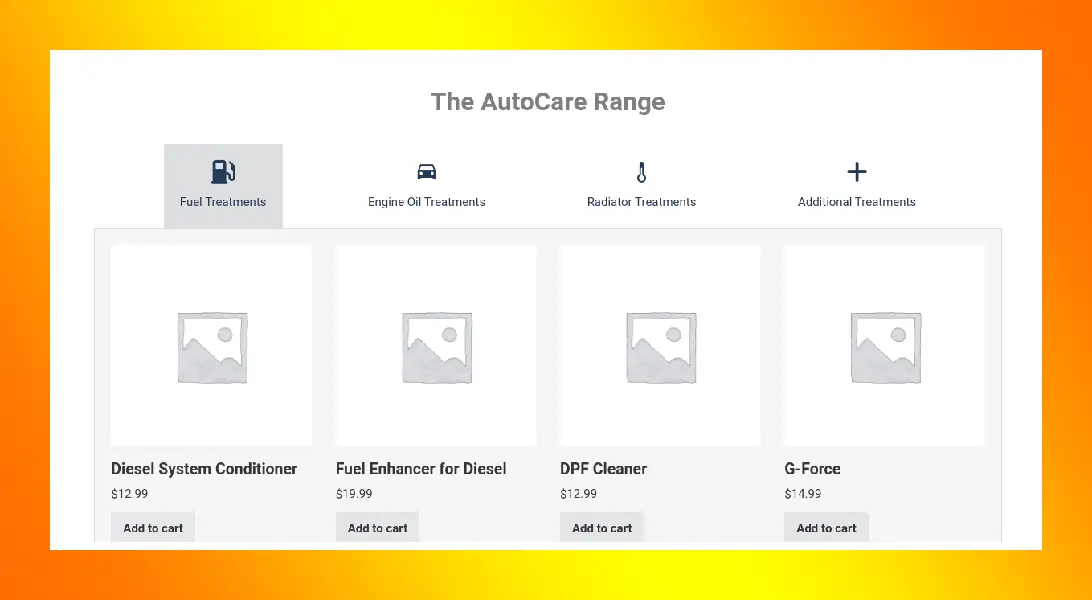 The AutoCare Range

Fuel Treatments

Engine Oil Treatments

Radiator Treatments

Additional Treatments

Diesel System Conditioner
$12.99
Add to cart

Fuel Enhancer for Diesel
$19.99
Add to cart

DPF Cleaner
$12.99
Add to cart

G-Force
$14.99
Add to cart